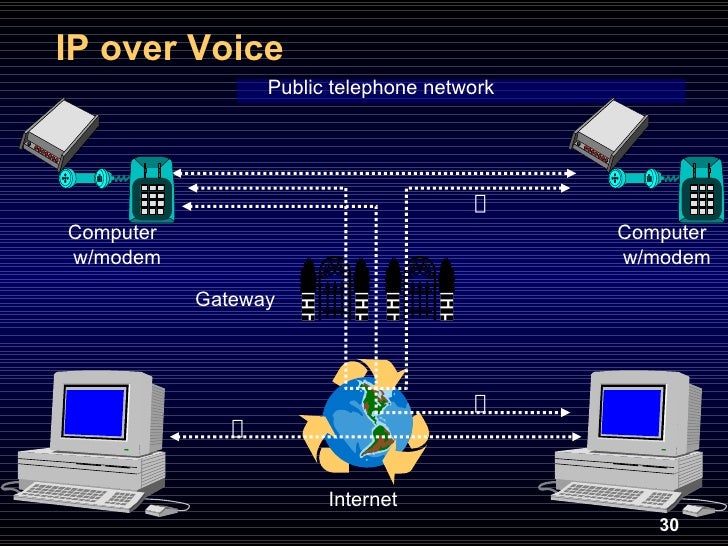 IP over Voice

Public telephone network

Computer w/modem

Computer w/modem

Gateway

Internet

30